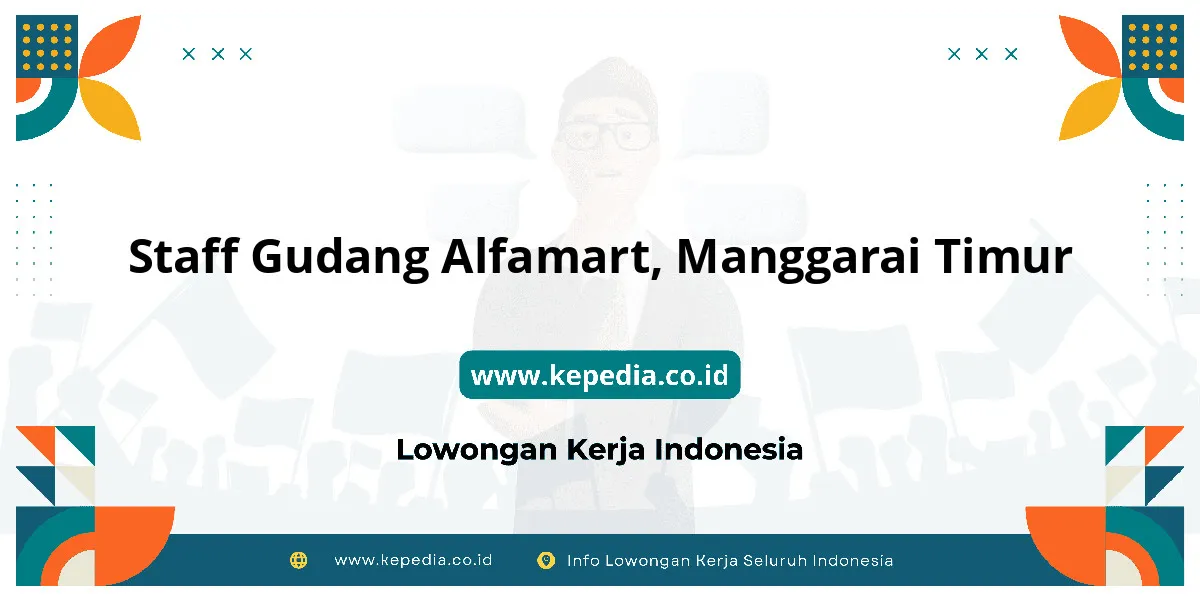 Staff Gudang Alfamart, Manggarai Timur

www.kepedia.co.id

Lowongan Kerja Indonesia

www.kepedia.co.id Info Lowongan Kerja Seluruh Indonesia